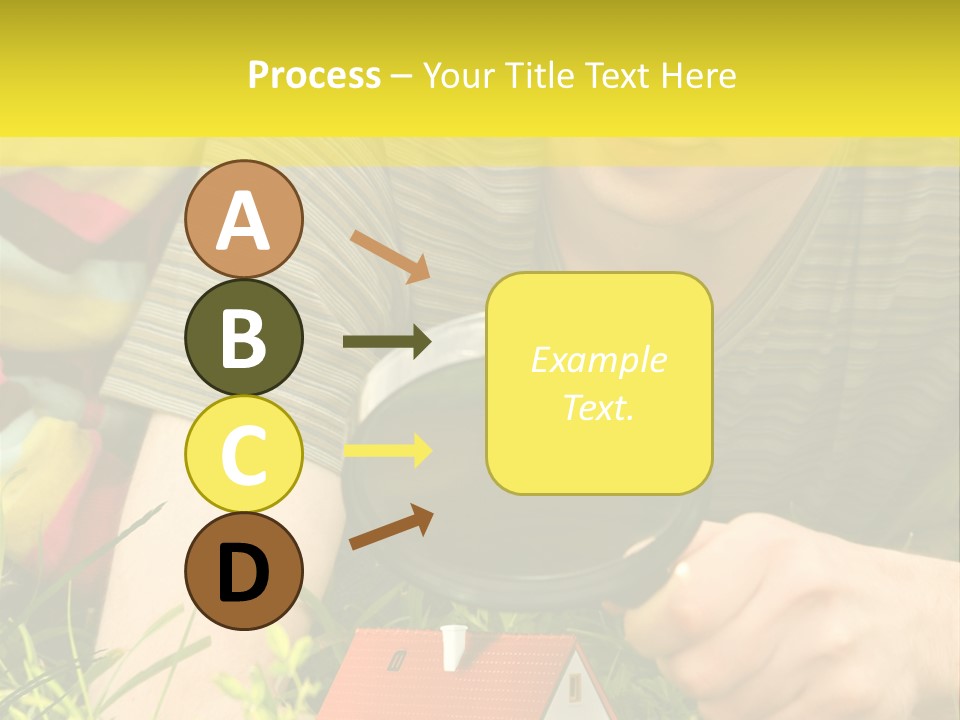 Process – Your Title Text Here

A

B

C

D

Example Text.